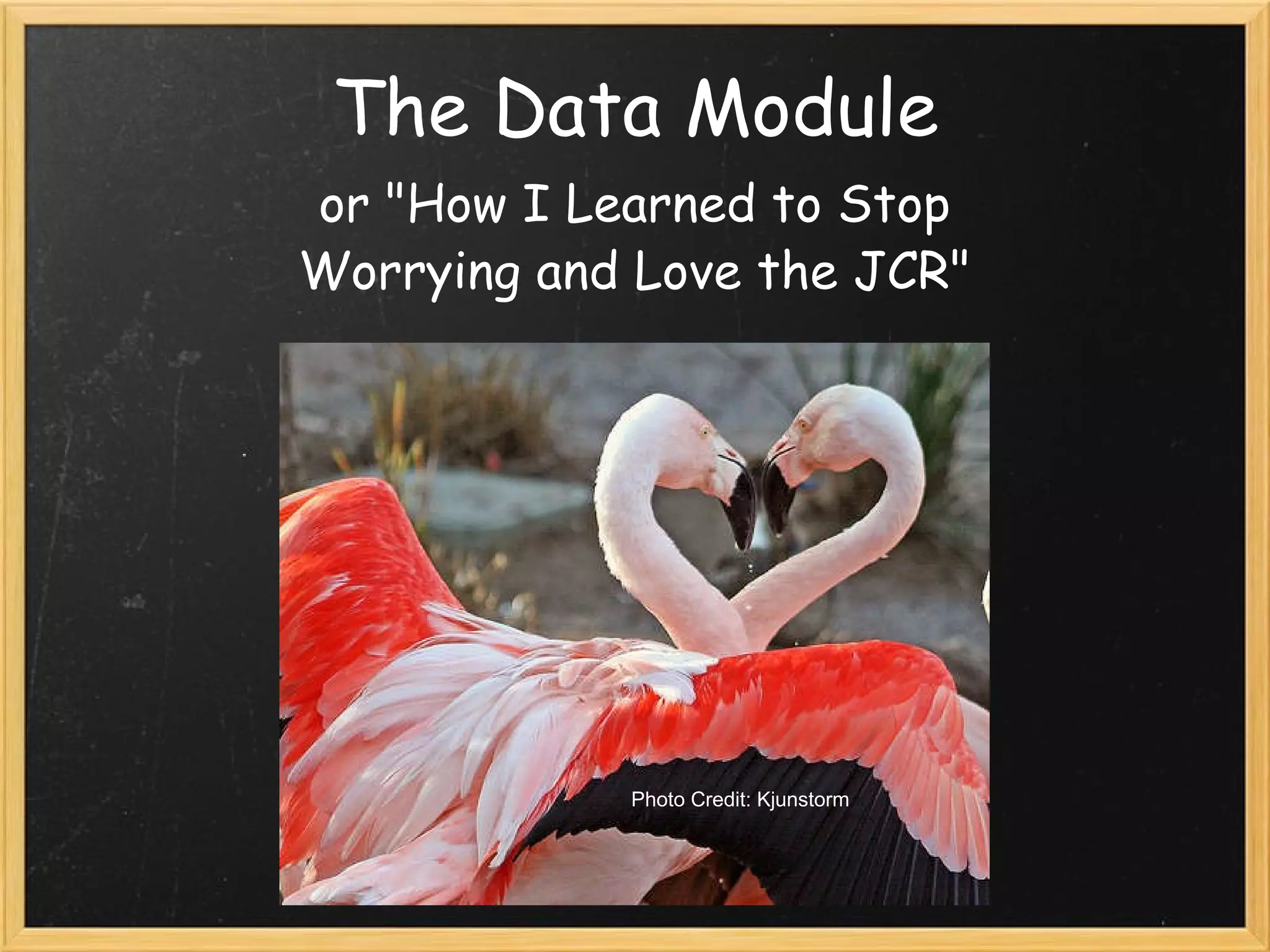 The Data Module

or "How I Learned to Stop Worrying and Love the JCR"

Photo Credit: Kjunstorm